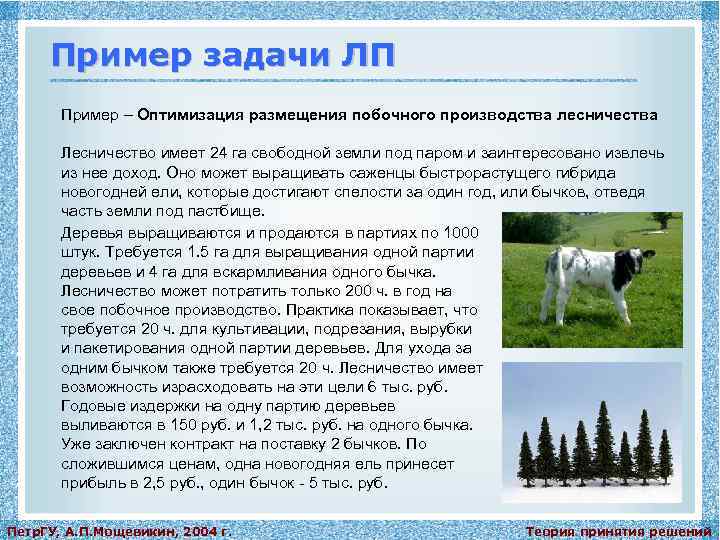 Пример задачи ЛП

Пример – Оптимизация размещения побочного производства лесничества

Лесничество имеет 24 га свободной земли под паром и заинтересовано извлечь из нее доход. Оно может выращивать саженцы быстрорастущего гибрида новогодней ели, которые достигают спелости за один год, или бычков, отведя часть земли под пастбище.

Деревья выращиваются и продаются в партиях по 1000 штук. Требуется 1.5 га для выращивания одной партии деревьев и 4 га для вскармливания одного бычка. Лесничество может потратить только 200 ч. в год на свое побочное производство. Практика показывает, что требуется 20 ч. для культивации, подрезания, вырубки и пакетирования одной партии деревьев. Для ухода за одним бычком также требуется 20 ч. Лесничество имеет возможность израсходовать на эти цели 6 тыс. руб. Годовые издержки на одну партию деревьев выливаются в 150 руб. и 1,2 тыс. руб. на одного бычка. Уже заключен контракт на поставку 2 бычков. По сложившимся ценам, одна новогодняя ель принесет прибыль в 2,5 руб., один бычок - 5 тыс. руб.

ПетрГУ, А.П.Мощевикин, 2004 г.

Теория принятия решений